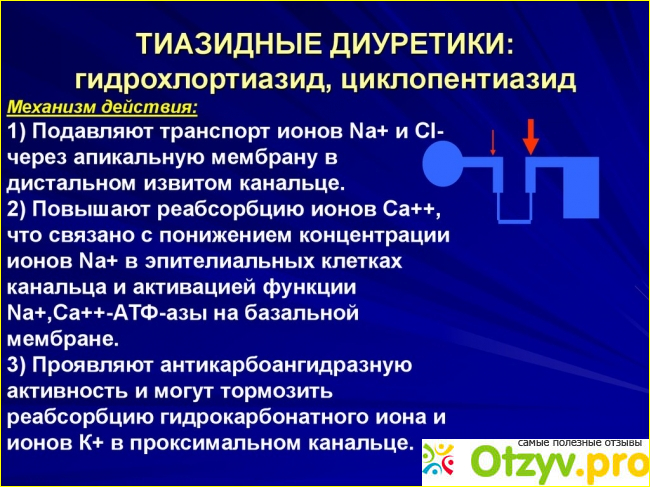 ТИАЗИДНЫЕ ДИУРЕТИКИ:
гидрохлортиазид, циклопентиазид

Механизм действия:

1) Подавляют транспорт ионов Na+ и Cl- через апикальную мембрану в дистальном извитом канальце.
2) Повышают реабсорбцию ионов Ca++, что связано с понижением концентрации ионов Na+ в эпителиальных клетках канальца и активацией функции Na+,Ca++-АТФ-азы на базальной мембране.
3) Проявляют антикарбоангидразную активность и могут тормозить реабсорбцию гидрокарбонатного иона и ионов K+ в проксимальном канальце.

самые полезные отзывы
Otzyv.pro